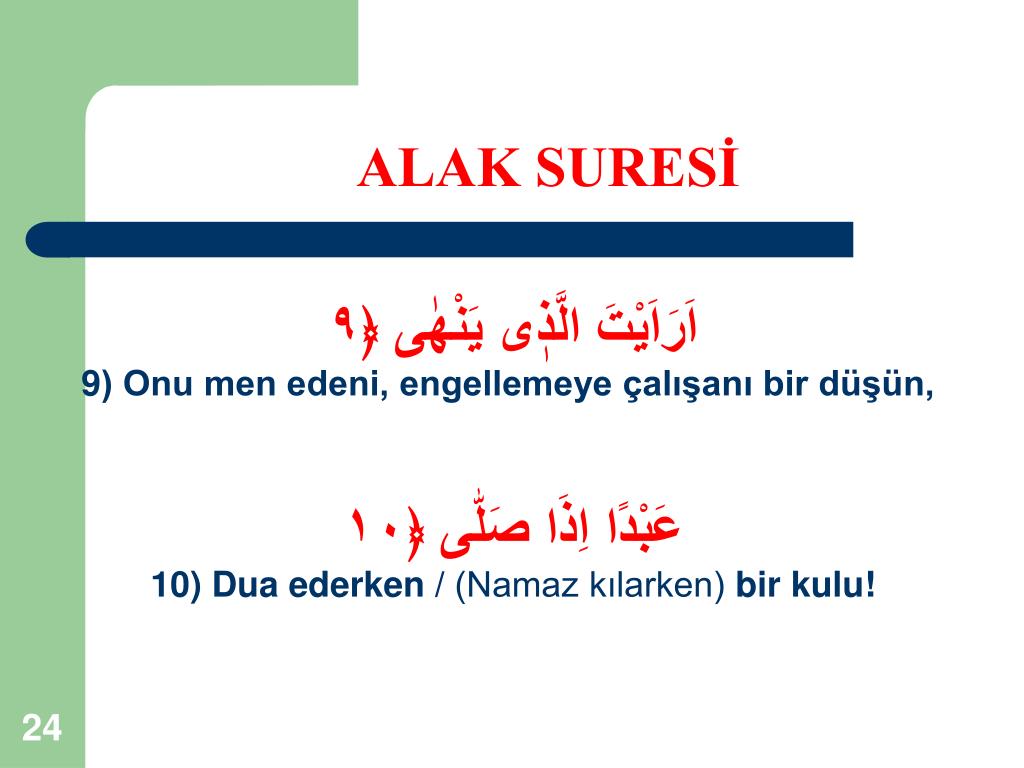 ALAK SURESİ

اَرَاَيْتَ الَّذٖى يَنْهٰى ﴿٩﴾

9) Onu men edeni, engellemeye çalışanı bir düşün,

عَبْدًا اِذَا صَلّٰى ﴿١٠﴾

10) Dua ederken / (Namaz kılarken) bir kulu!

24